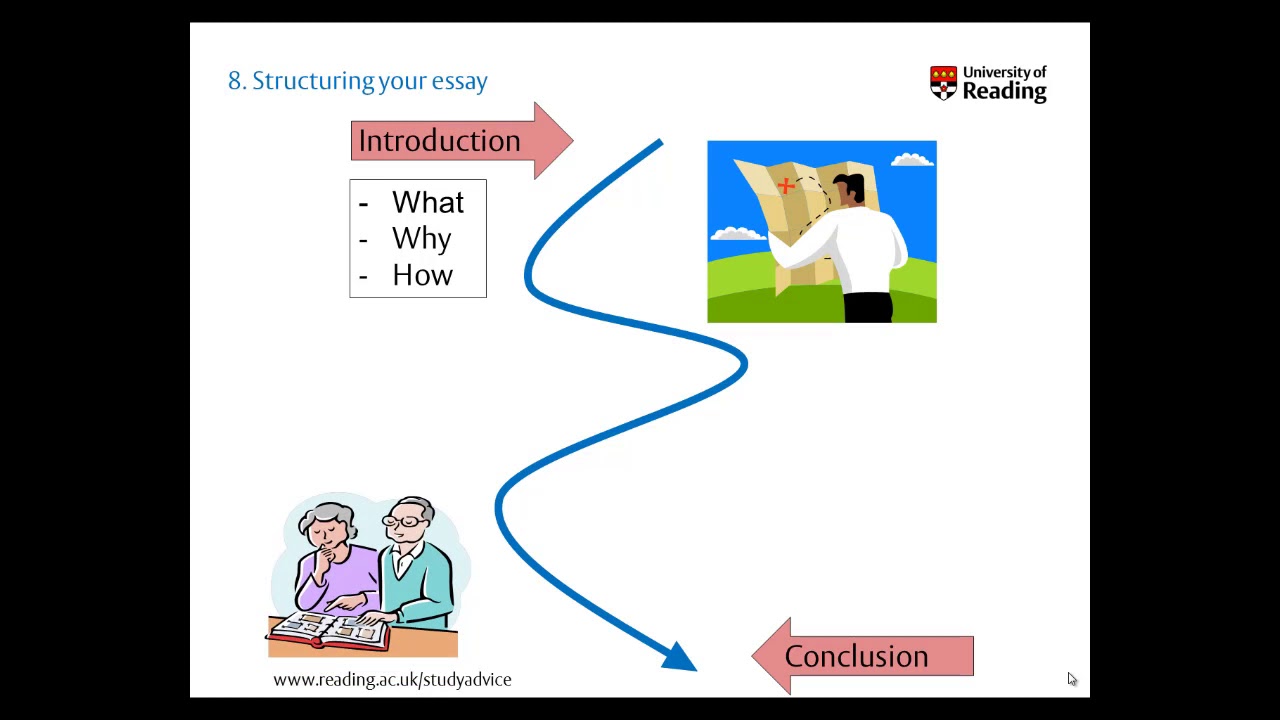 8. Structuring your essay

University of Reading

Introduction

- What
- Why
- How

Conclusion

www.reading.ac.uk/studyadvice